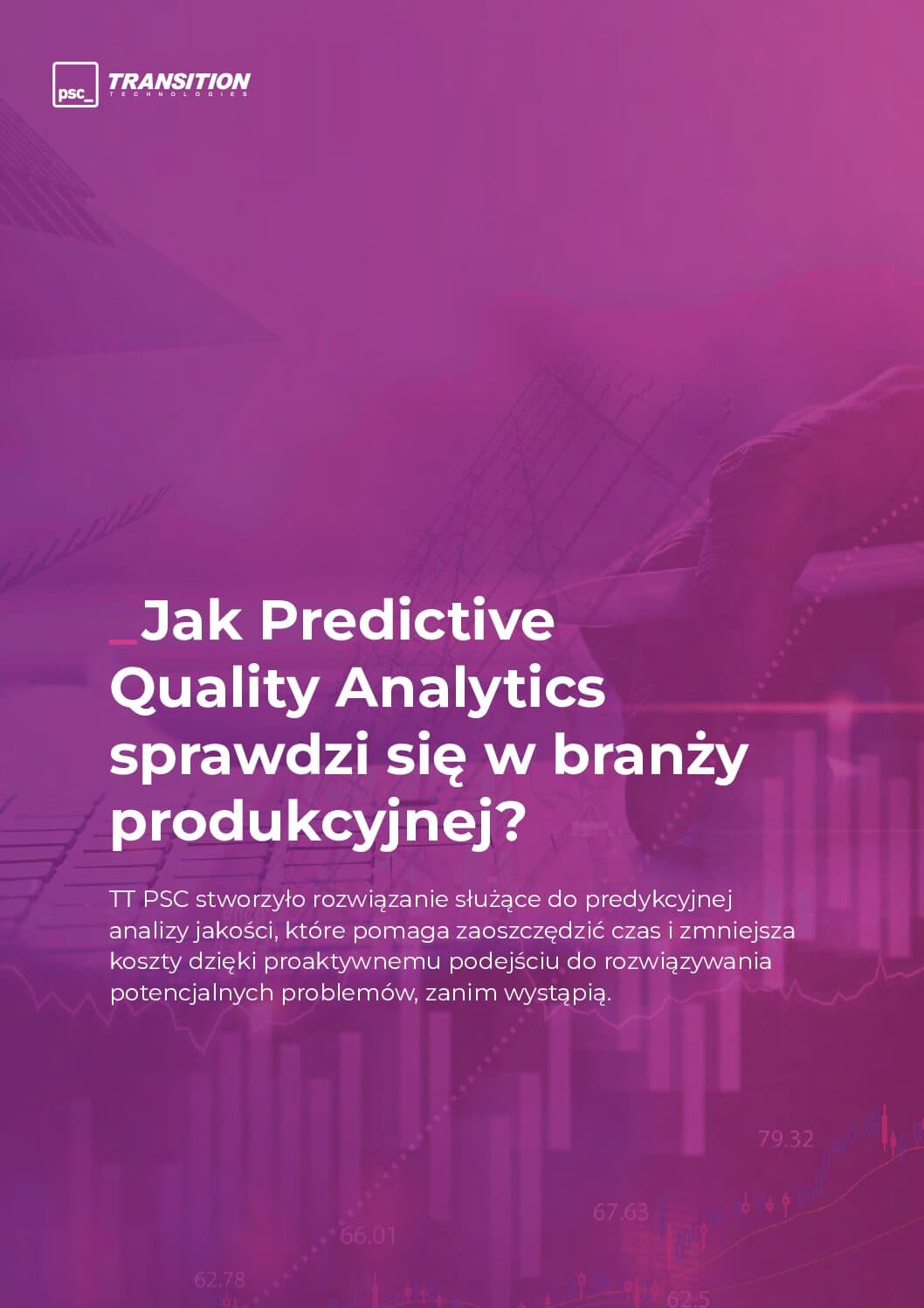 psc_ TRANSITION TECHNOLOGIES

_Jak Predictive Quality Analytics sprawdzi się w branży produkcyjnej?

TT PSC stworzyło rozwiązanie służące do predykcyjnej analizy jakości, które pomaga zaoszczędzić czas i zmniejsza koszty dzięki proaktywnemu podejściu do rozwiązywania potencjalnych problemów, zanim wystąpią.

79.32

67.63

66.01

62.78

62.5